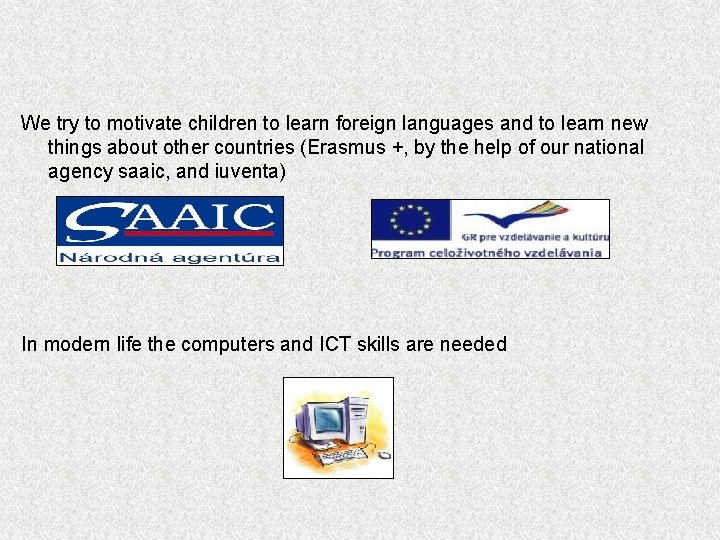 We try to motivate children to learn foreign languages and to learn new things about other countries (Erasmus +, by the help of our national agency saaic, and iuventa)

SAAIC
Národná agentúra

GR pre vzdelávanie a kultúru
Program celoživotného vzdelávania

In modern life the computers and ICT skills are needed